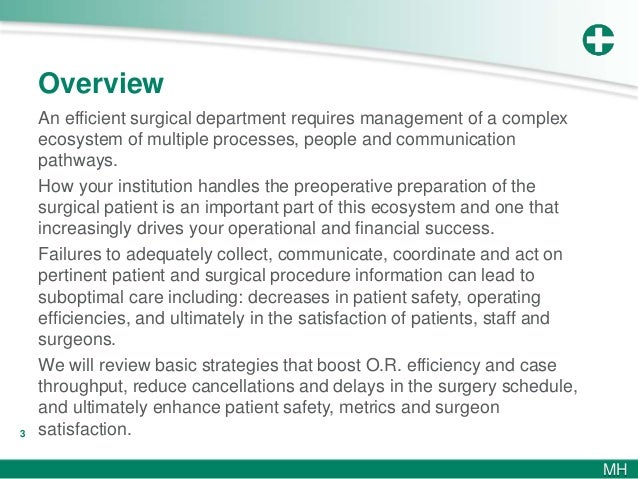 Overview

An efficient surgical department requires management of a complex ecosystem of multiple processes, people and communication pathways.

How your institution handles the preoperative preparation of the surgical patient is an important part of this ecosystem and one that increasingly drives your operational and financial success.

Failures to adequately collect, communicate, coordinate and act on pertinent patient and surgical procedure information can lead to suboptimal care including: decreases in patient safety, operating efficiencies, and ultimately in the satisfaction of patients, staff and surgeons.

We will review basic strategies that boost O.R. efficiency and case throughput, reduce cancellations and delays in the surgery schedule, and ultimately enhance patient safety, metrics and surgeon satisfaction.

3

MH